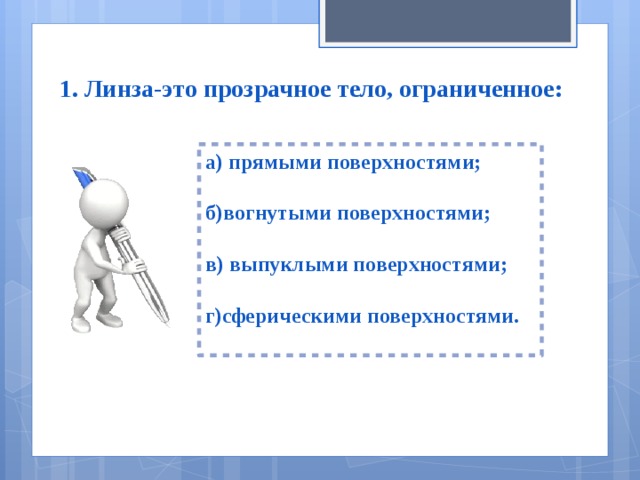 1. Линза-это прозрачное тело, ограниченное:

а) прямыми поверхностями;

б)вогнутыми поверхностями;

в) выпуклыми поверхностями;

г)сферическими поверхностями.